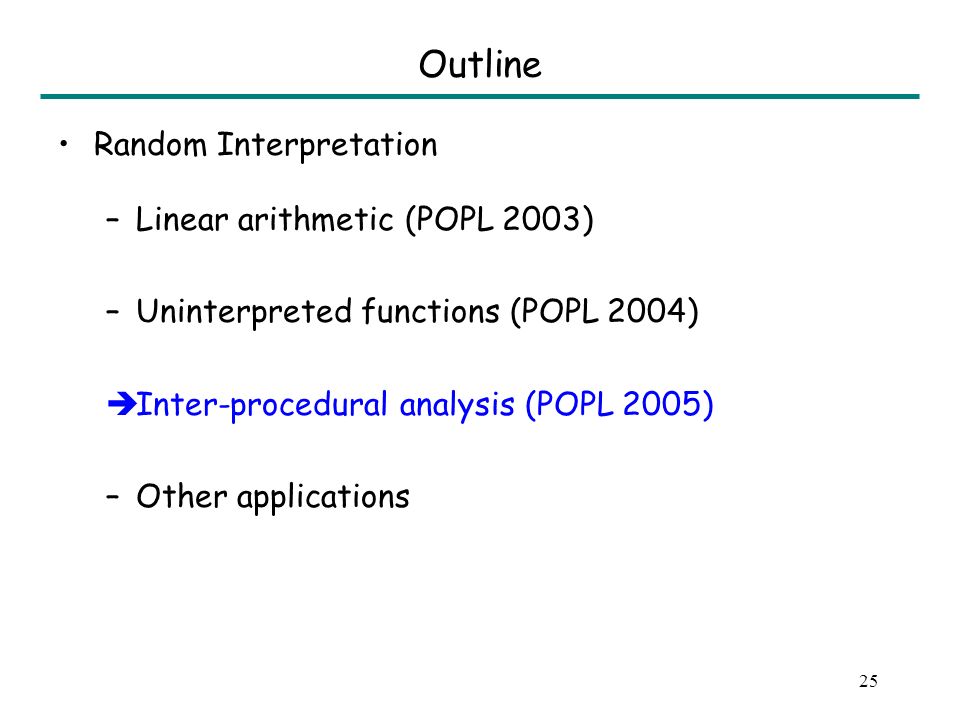 Outline

• Random Interpretation

– Linear arithmetic (POPL 2003)

– Uninterpreted functions (POPL 2004)

➔Inter-procedural analysis (POPL 2005)

– Other applications

25